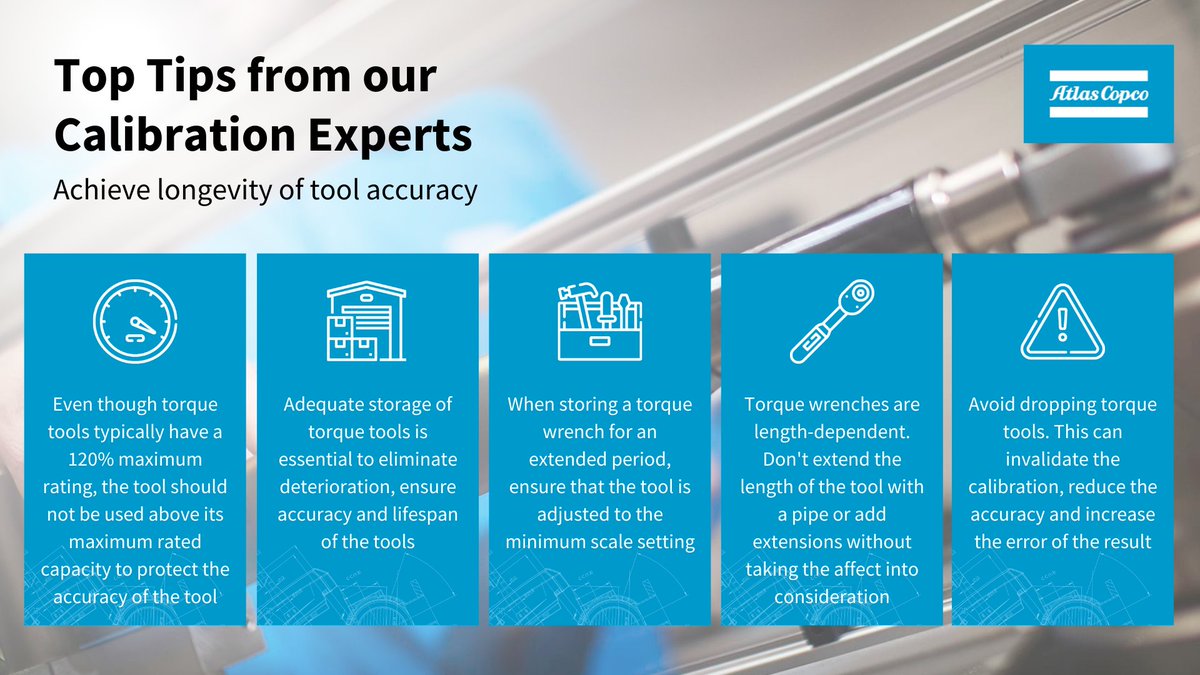 Top Tips from our Calibration Experts

Achieve longevity of tool accuracy

Atlas Copco

Even though torque tools typically have a 120% maximum rating, the tool should not be used above its maximum rated capacity to protect the accuracy of the tool

Adequate storage of torque tools is essential to eliminate deterioration, ensure accuracy and lifespan of the tools

When storing a torque wrench for an extended period, ensure that the tool is adjusted to the minimum scale setting

Torque wrenches are length-dependent. Don't extend the length of the tool with a pipe or add extensions without taking the affect into consideration

Avoid dropping torque tools. This can invalidate the calibration, reduce the accuracy and increase the error of the result